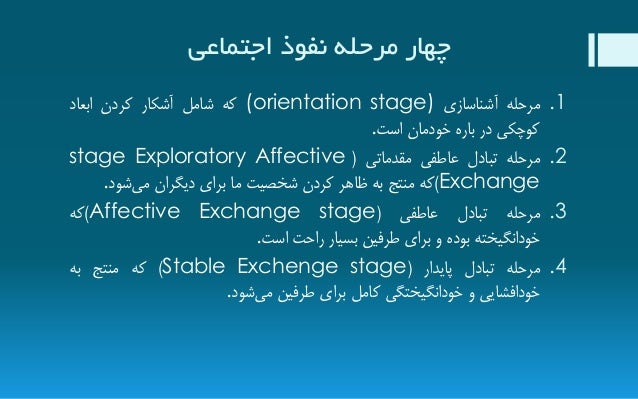 چهار مرحله نفوذ اجتماعی

1. مرحله آشناسازی (orientation stage) که شامل آشکار کردن ابعاد کوچکی در باره خودمان است.

2. مرحله تبادل عاطفی مقدماتی ( stage Exploratory Affective Exchange)که منتج به ظاهر کردن شخصیت ما برای دیگران می‌شود.

3. مرحله تبادل عاطفی (Affective Exchange stage)که خودانگیخته بوده و برای طرفین بسیار راحت است.

4. مرحله تبادل پایدار (Stable Exchenge stage) که منتج به خودافشایی و خودانگیختگی کامل برای طرفین می‌شود.